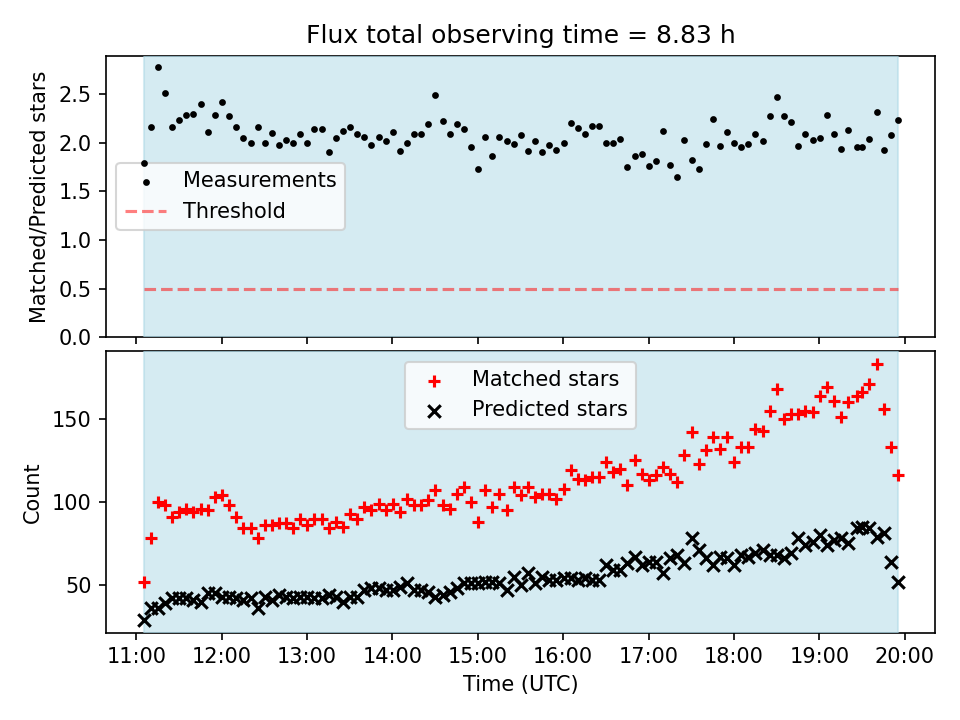 Flux total observing time = 8.83 h

Matched/Predicted stars

2.5
2.0
1.5
1.0
0.5
0.0

Measurements
Threshold

Count

150
100
50

Matched stars
Predicted stars

11:00 12:00 13:00 14:00 15:00 16:00 17:00 18:00 19:00 20:00

Time (UTC)